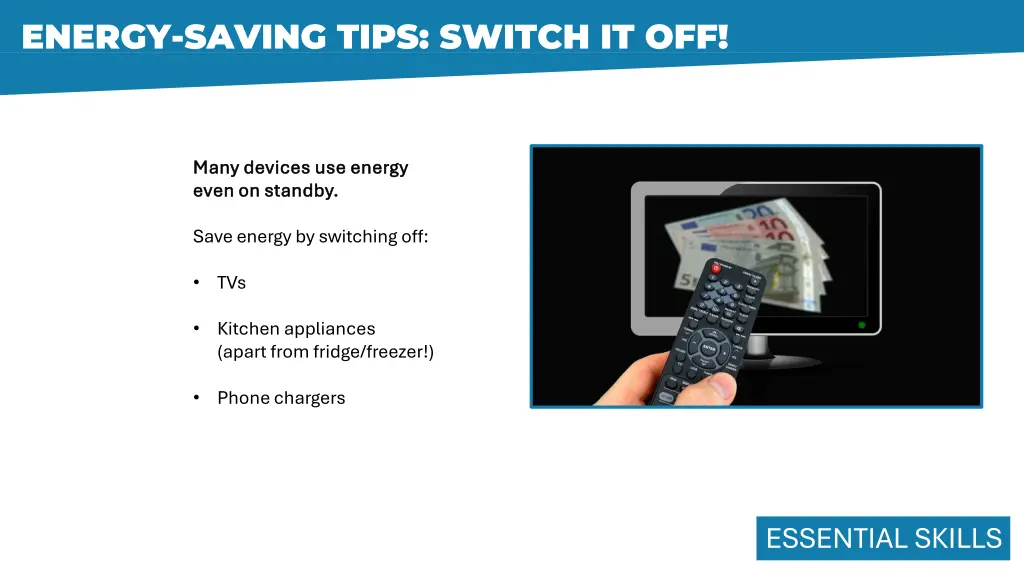 ENERGY-SAVING TIPS: SWITCH IT OFF!

Many devices use energy even on standby.

Save energy by switching off:

• TVs

• Kitchen appliances (apart from fridge/freezer!)

• Phone chargers

ESSENTIAL SKILLS